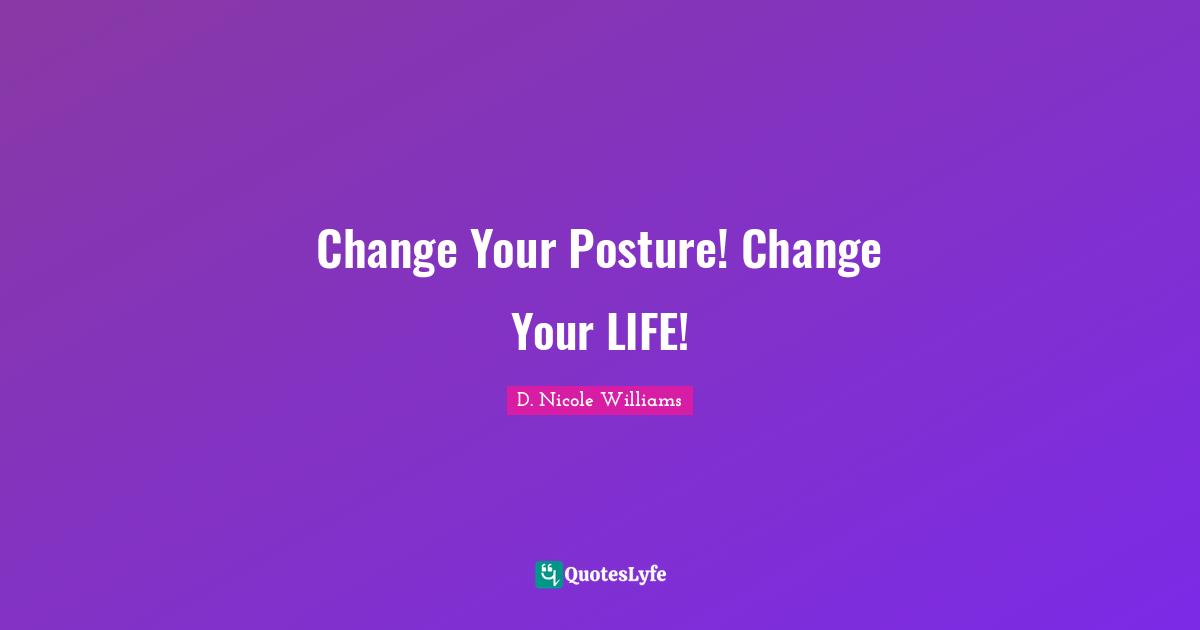 Change Your Posture! Change Your LIFE!

D. Nicole Williams

QuotesLyfe